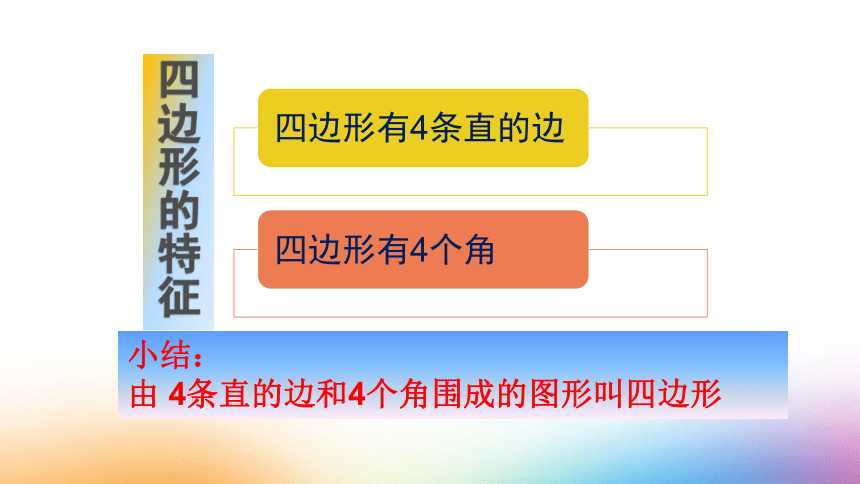 四边形的特征

四边形有4条直的边

四边形有4个角

小结：
由 4条直的边和4个角围成的图形叫四边形